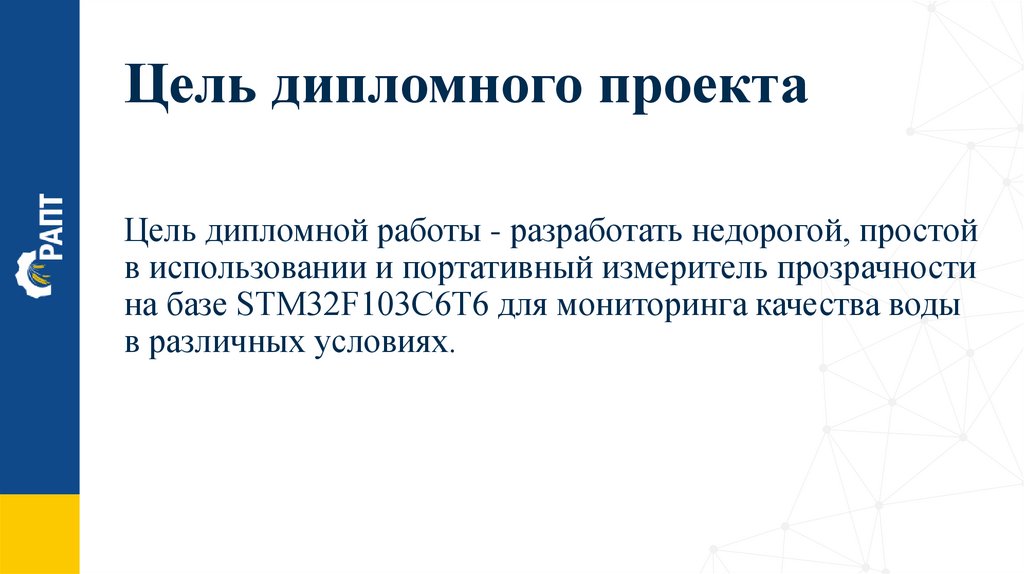 РАПТ

Цель дипломного проекта

Цель дипломной работы - разработать недорогой, простой в использовании и портативный измеритель прозрачности на базе STM32F103C6T6 для мониторинга качества воды в различных условиях.